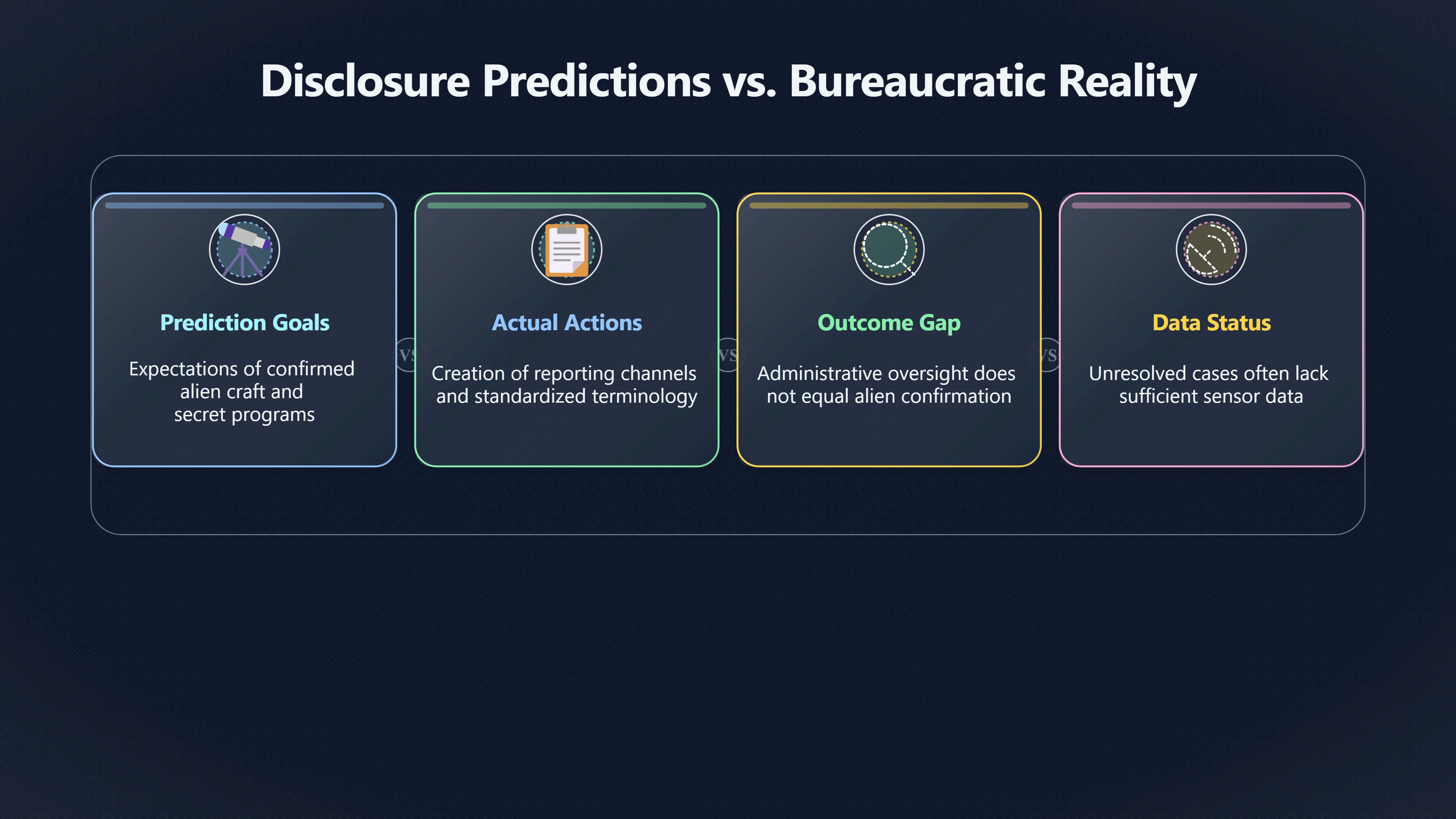 Disclosure Predictions vs. Bureaucratic Reality

Prediction Goals

Expectations of confirmed alien craft and secret programs

VS

Actual Actions

Creation of reporting channels and standardized terminology

VS

Outcome Gap

Administrative oversight does not equal alien confirmation

VS

Data Status

Unresolved cases often lack sufficient sensor data